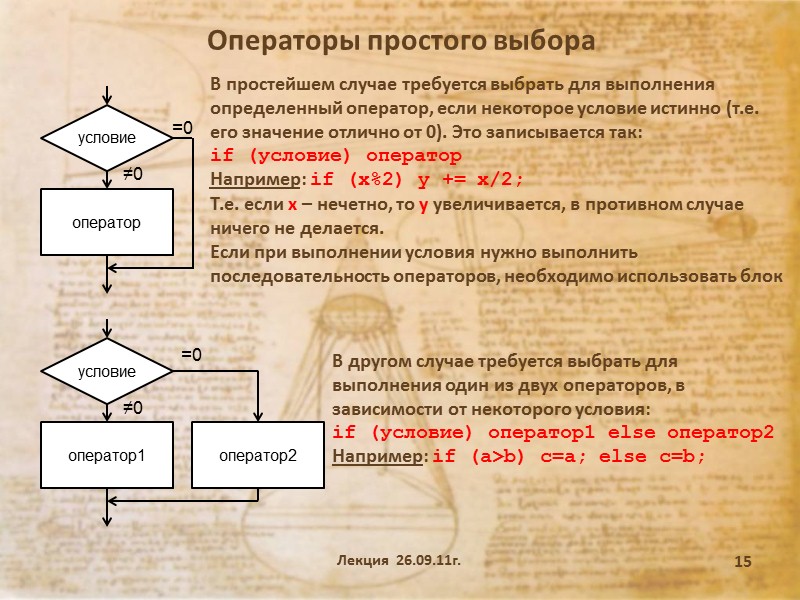 Операторы простого выбора

условие
=0
≠0
оператор

В простейшем случае требуется выбрать для выполнения определенный оператор, если некоторое условие истинно (т.е. его значение отлично от 0). Это записывается так:
if (условие) оператор
Например: if (x%2) y += x/2;
Т.е. если x – нечетно, то y увеличивается, в противном случае ничего не делается.
Если при выполнении условия нужно выполнить последовательность операторов, необходимо использовать блок

условие
=0
≠0
оператор1
оператор2

В другом случае требуется выбрать для выполнения один из двух операторов, в зависимости от некоторого условия:
if (условие) оператор1 else оператор2
Например: if (a>b) c=a; else c=b;

Лекция 26.09.11г.
15